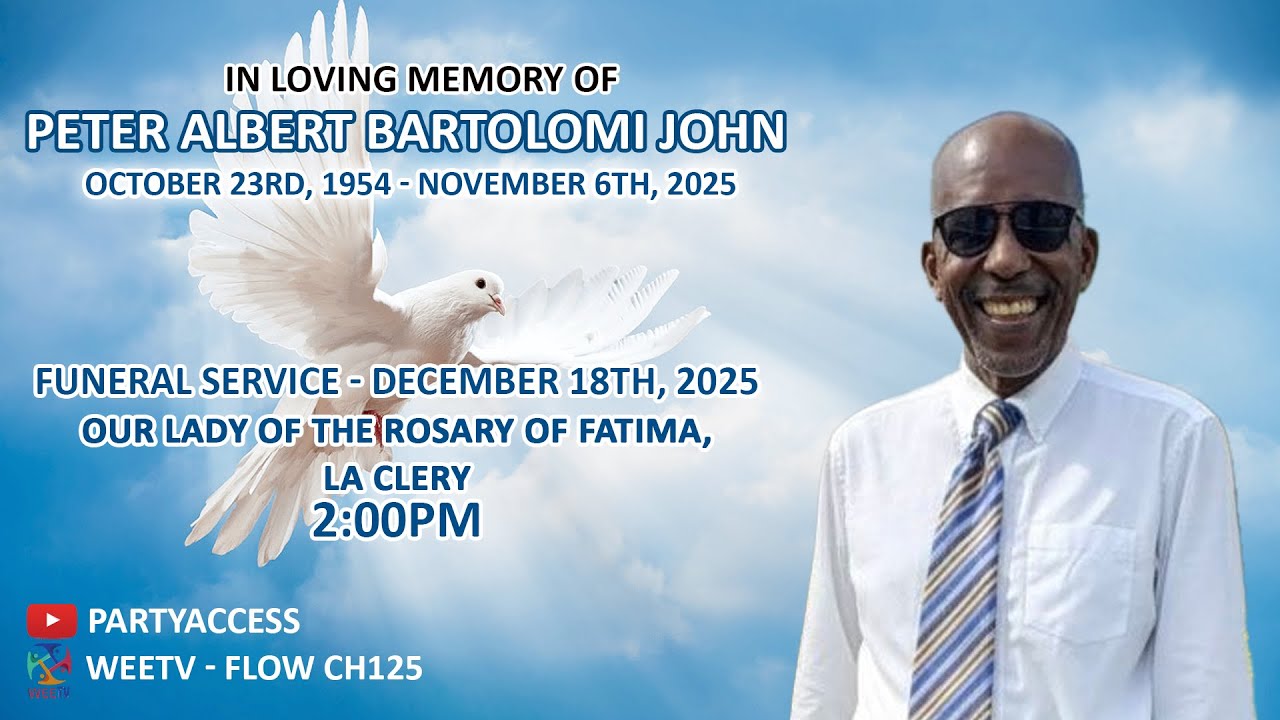 IN LOVING MEMORY OF
PETER ALBERT BARTOLOMI JOHN
OCTOBER 23RD, 1954 - NOVEMBER 6TH, 2025

FUNERAL SERVICE - DECEMBER 18TH, 2025
OUR LADY OF THE ROSARY OF FATIMA,
LA CLERY
2:00PM

PARTYACCESS
WEETV - FLOW CH125